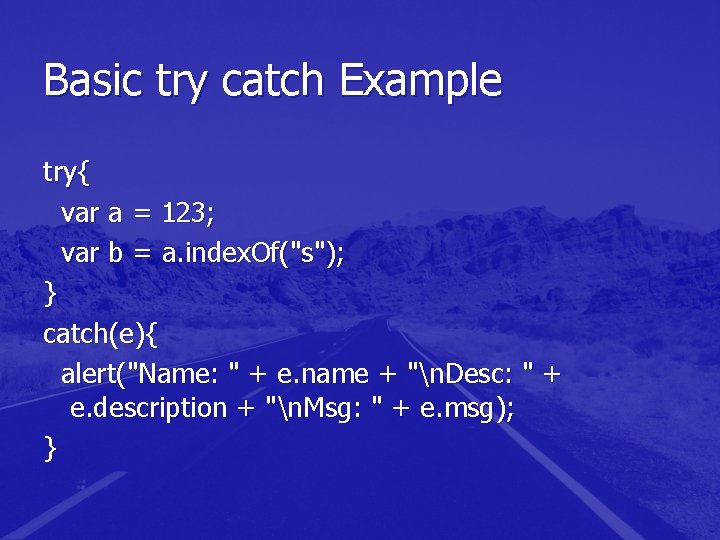 Basic try catch Example

try{
var a = 123;
var b = a.indexOf("s");
}
catch(e){
alert("Name: " + e.name + "\nDesc: " + e.description + "\nMsg: " + e.msg);
}